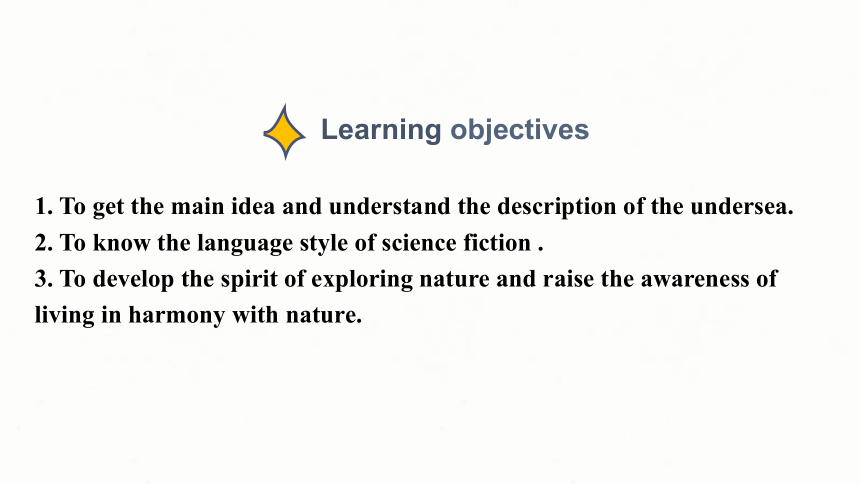 Learning objectives

1. To get the main idea and understand the description of the undersea.
2. To know the language style of science fiction .
3. To develop the spirit of exploring nature and raise the awareness of living in harmony with nature.